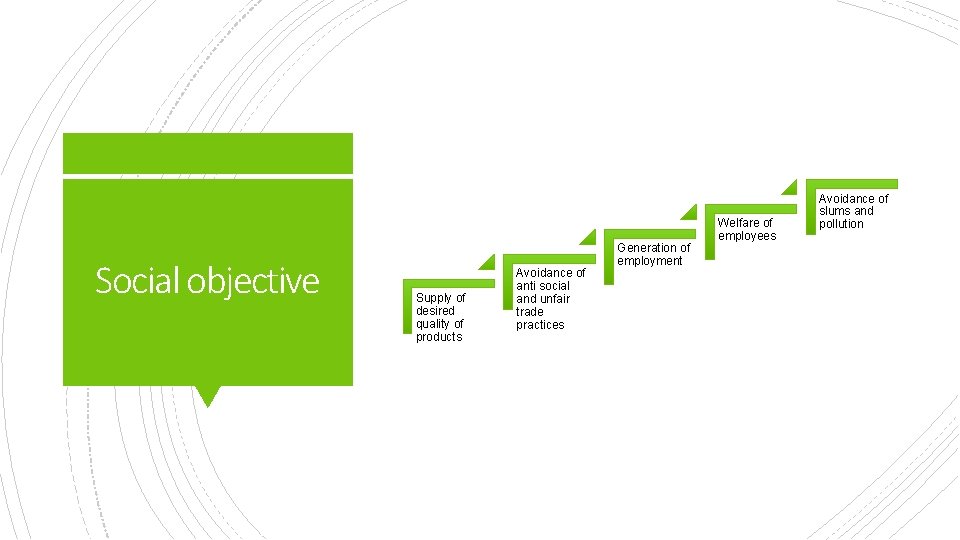 Social objective

Supply of desired quality of products

Avoidance of anti social and unfair trade practices

Generation of employment

Welfare of employees

Avoidance of slums and pollution